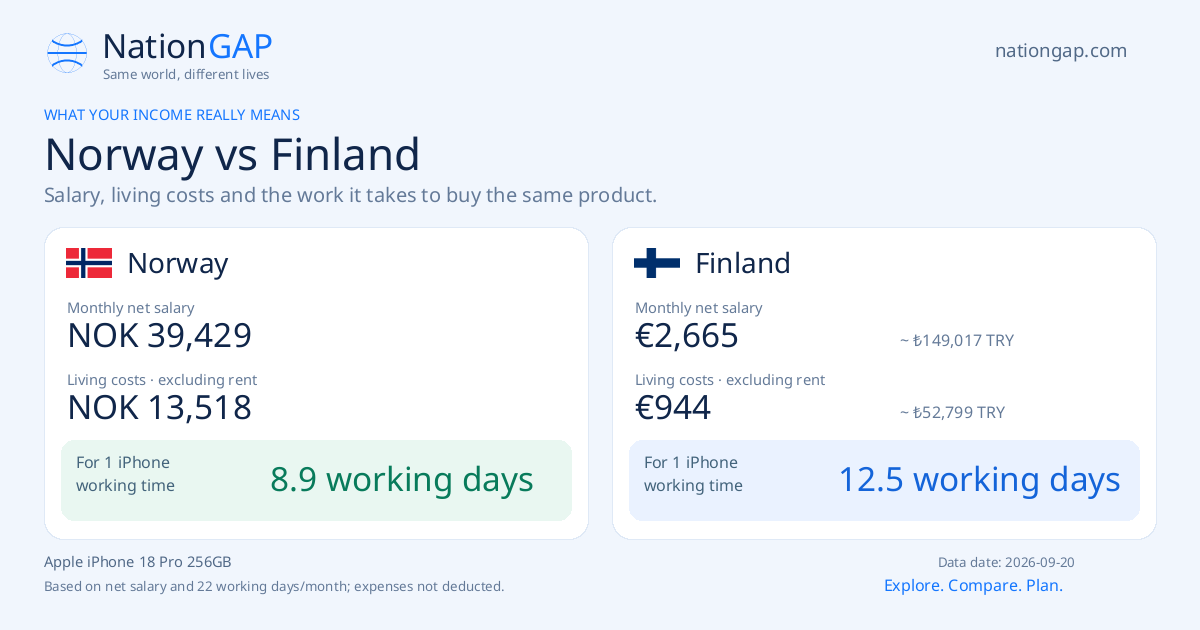 NationGAP
Same world, different lives

nationgap.com

WHAT YOUR INCOME REALLY MEANS

Norway vs Finland

Salary, living costs and the work it takes to buy the same product.

Norway

Monthly net salary
NOK 39,429

Living costs · excluding rent
NOK 13,518

For 1 iPhone
working time
8.9 working days

Finland

Monthly net salary
€2,665
~ ₺149,017 TRY

Living costs · excluding rent
€944
~ ₺52,799 TRY

For 1 iPhone
working time
12.5 working days

Apple iPhone 18 Pro 256GB
Based on net salary and 22 working days/month; expenses not deducted.

Data date: 2026-09-20
Explore. Compare. Plan.